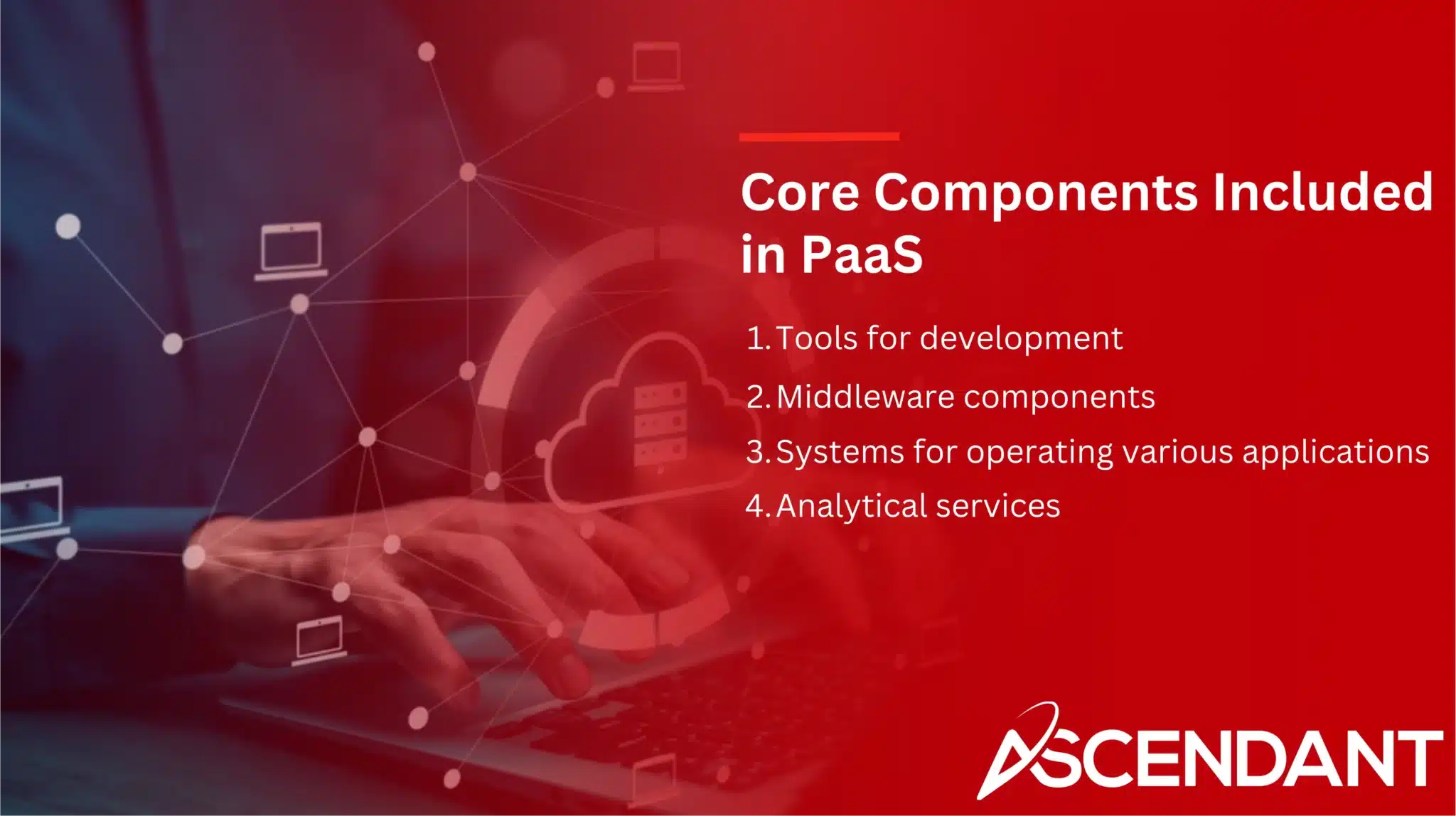 Core Components Included in PaaS

1. Tools for development
2. Middleware components
3. Systems for operating various applications
4. Analytical services

ASCENDANT